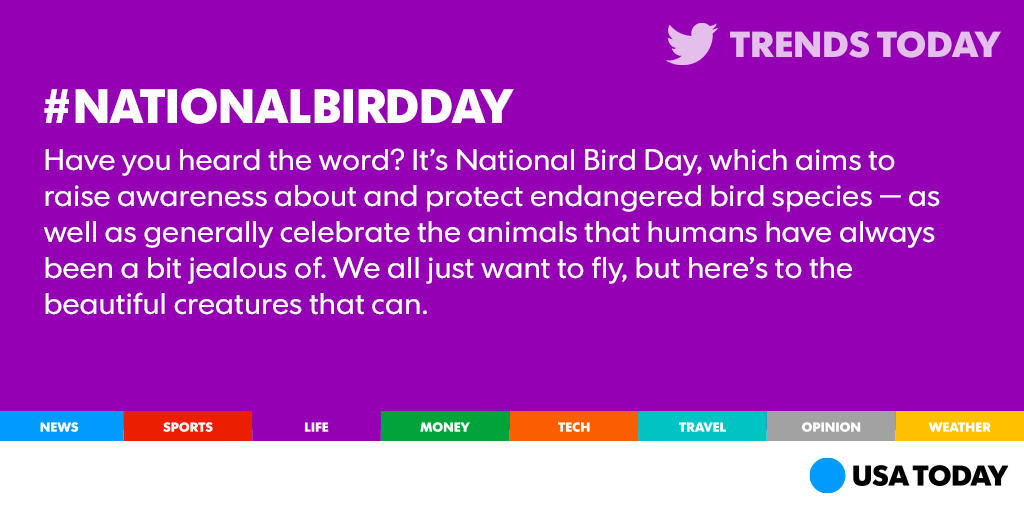 TRENDS TODAY

#NATIONALBIRDDAY

Have you heard the word? It's National Bird Day, which aims to raise awareness about and protect endangered bird species — as well as generally celebrate the animals that humans have always been a bit jealous of. We all just want to fly, but here's to the beautiful creatures that can.

NEWS SPORTS LIFE MONEY TECH TRAVEL OPINION WEATHER

USA TODAY